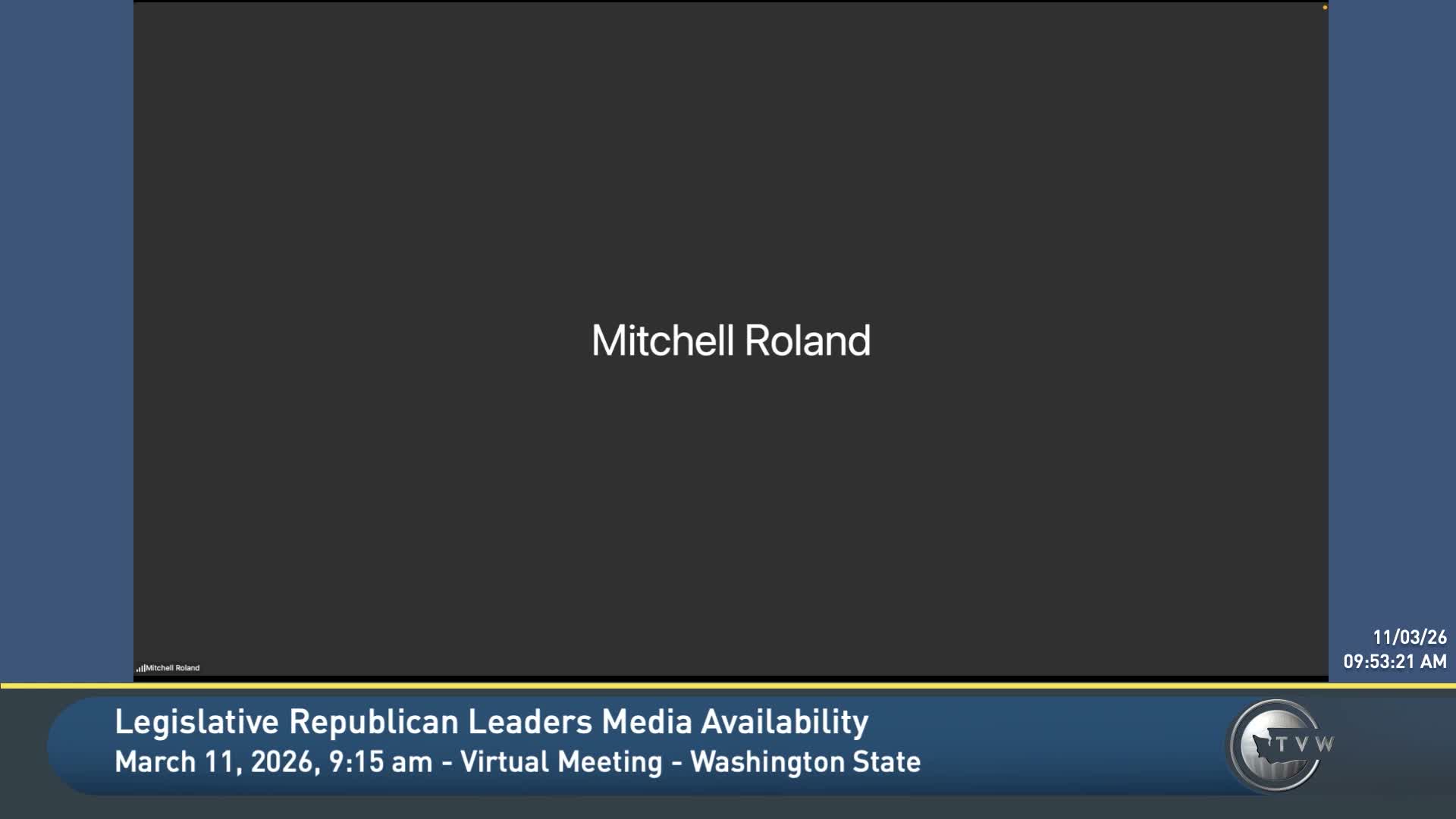 Mitchell Roland

Mitchell Roland

11/03/26
09:53:21 AM

Legislative Republican Leaders Media Availability
March 11, 2026, 9:15 am - Virtual Meeting - Washington State

TVW